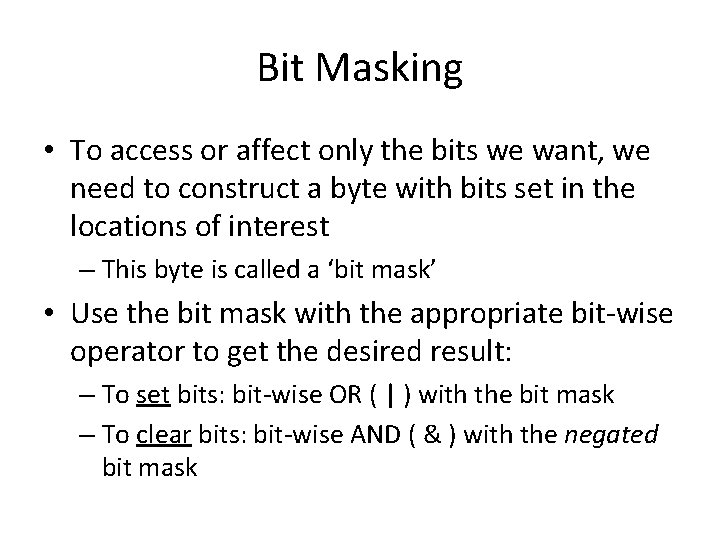 Bit Masking

• To access or affect only the bits we want, we need to construct a byte with bits set in the locations of interest

– This byte is called a ‘bit mask’

• Use the bit mask with the appropriate bit-wise operator to get the desired result:

– To set bits: bit-wise OR ( | ) with the bit mask

– To clear bits: bit-wise AND ( & ) with the negated bit mask